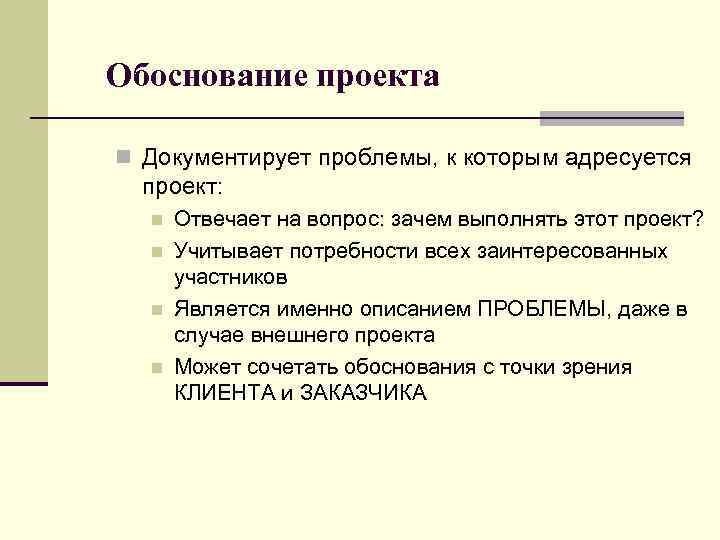 Обоснование проекта

Документирует проблемы, к которым адресуется проект:

Отвечает на вопрос: зачем выполнять этот проект?

Учитывает потребности всех заинтересованных участников

Является именно описанием ПРОБЛЕМЫ, даже в случае внешнего проекта

Может сочетать обоснования с точки зрения КЛИЕНТА и ЗАКАЗЧИКА